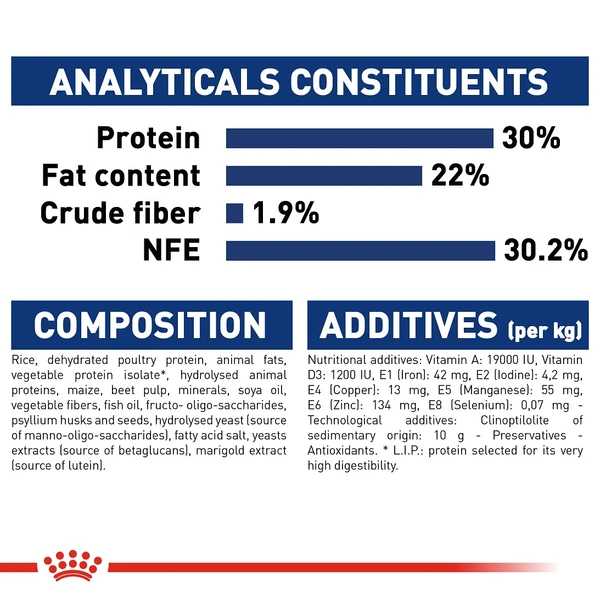 ANALYTICALS CONSTITUENTS

Protein 30%
Fat content 22%
Crude fiber 1.9%
NFE 30.2%

COMPOSITION

Rice, dehydrated poultry protein, animal fats, vegetable protein isolate*, hydrolysed animal proteins, maize, beet pulp, minerals, soya oil, vegetable fibers, fish oil, fructo- oligo-saccharides, psyllium husks and seeds, hydrolysed yeast (source of manno-oligo-saccharides), fatty acid salt, yeasts extracts (source of betaglucans), marigold extract (source of lutein).

ADDITIVES (per kg)

Nutritional additives: Vitamin A: 19000 IU, Vitamin D3: 1200 IU, E1 (Iron): 42 mg, E2 (Iodine): 4,2 mg, E4 (Copper): 13 mg, E5 (Manganese): 55 mg, E6 (Zinc): 134 mg, E8 (Selenium): 0,07 mg - Technological additives: Clinoptilolite of sedimentary origin: 10 g - Preservatives - Antioxidants. * L.I.P.: protein selected for its very high digestibility.